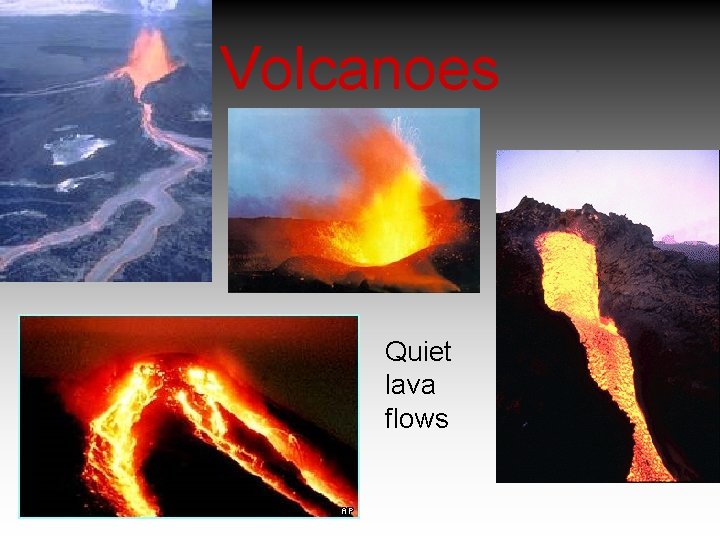 Volcanoes

Quiet lava flows

AP